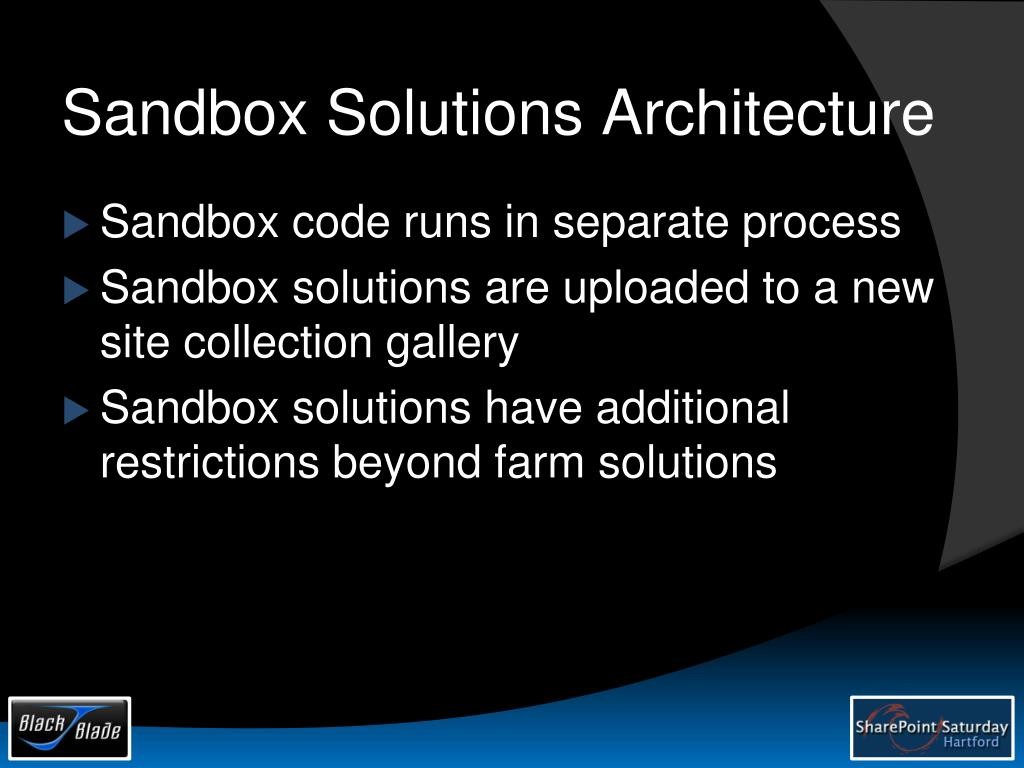 Sandbox Solutions Architecture

Sandbox code runs in separate process

Sandbox solutions are uploaded to a new site collection gallery

Sandbox solutions have additional restrictions beyond farm solutions

Black Blade

SharePoint Saturday Hartford